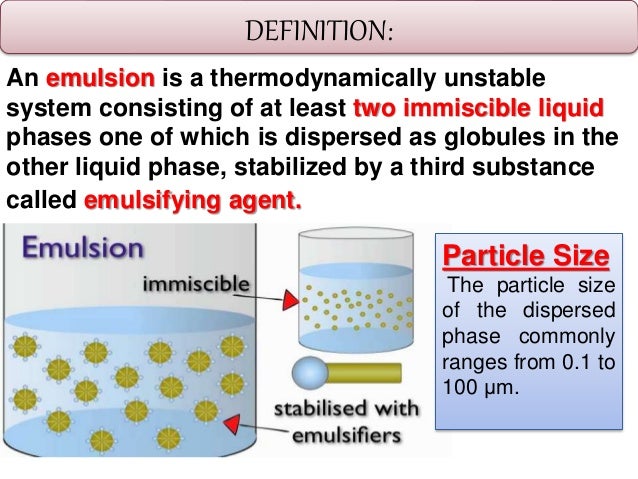 DEFINITION:

An emulsion is a thermodynamically unstable system consisting of at least two immiscible liquid phases one of which is dispersed as globules in the other liquid phase, stabilized by a third substance called emulsifying agent.

Emulsion

immiscible

stabilised with emulsifiers

Particle Size

The particle size of the dispersed phase commonly ranges from 0.1 to 100 µm.